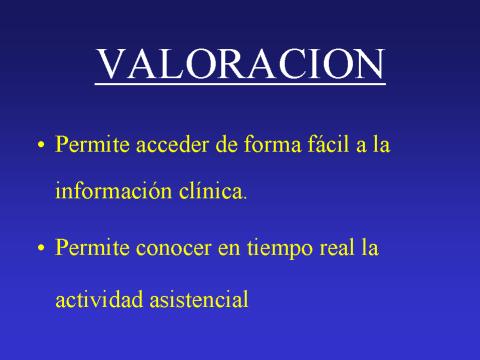 VALORACION

• Permite acceder de forma fácil a la información clínica.

• Permite conocer en tiempo real la actividad asistencial